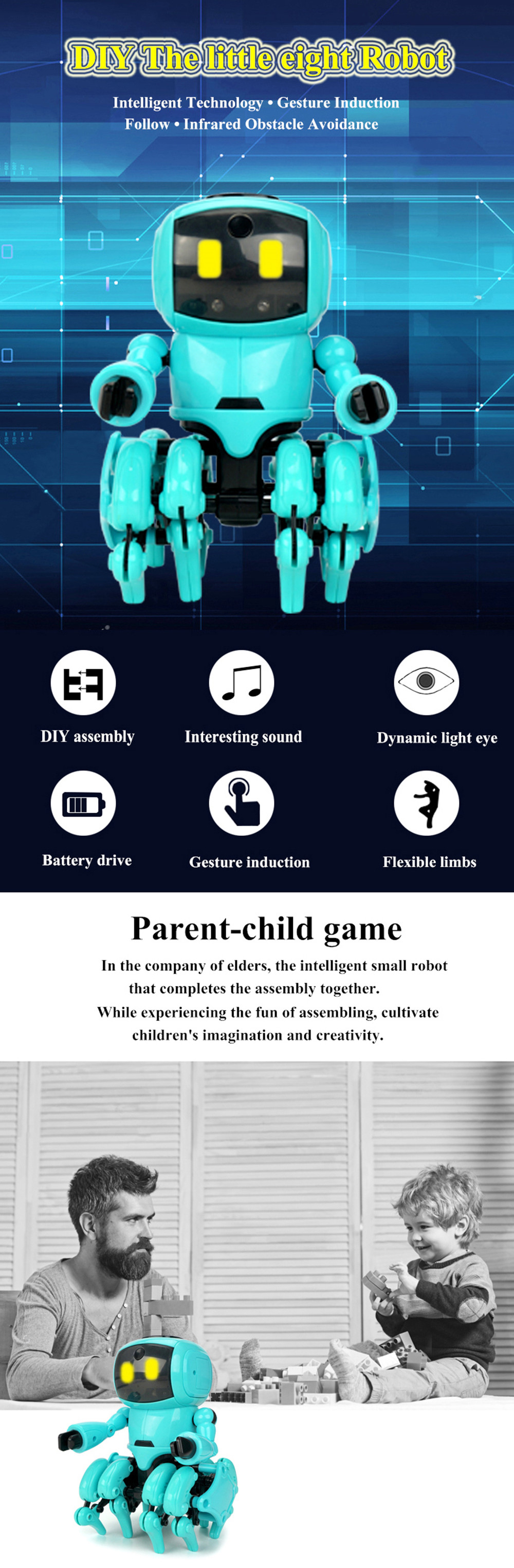 DIY The little eight Robot

Intelligent Technology • Gesture Induction
Follow • Infrared Obstacle Avoidance

DIY assembly

Interesting sound

Dynamic light eye

Battery drive

Gesture induction

Flexible limbs

Parent-child game

In the company of elders, the intelligent small robot that completes the assembly together.
While experiencing the fun of assembling, cultivate children's imagination and creativity.